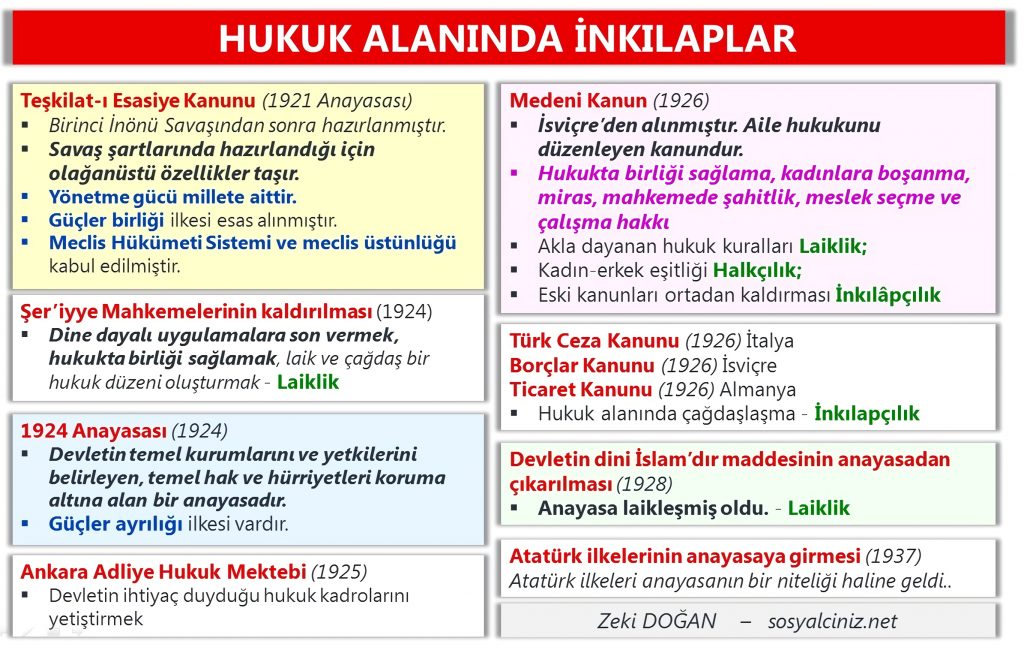 HUKUK ALANINDA İNKILAPLAR

Teşkilat-ı Esasiye Kanunu (1921 Anayasası)
▪ Birinci İnönü Savaşından sonra hazırlanmıştır.
▪ Savaş şartlarında hazırlandığı için olağanüstü özellikler taşır.
▪ Yönetme gücü millete aittir.
▪ Güçler birliği ilkesi esas alınmıştır.
▪ Meclis Hükümeti Sistemi ve meclis üstünlüğü kabul edilmiştir.

Şer'iyye Mahkemelerinin kaldırılması (1924)
▪ Dine dayalı uygulamalara son vermek, hukukta birliği sağlamak, laik ve çağdaş bir hukuk düzeni oluşturmak - Laiklik

1924 Anayasası (1924)
▪ Devletin temel kurumlarını ve yetkilerini belirleyen, temel hak ve hürriyetleri koruma altına alan bir anayasadır.
▪ Güçler ayrılığı ilkesi vardır.

Ankara Adliye Hukuk Mektebi (1925)
▪ Devletin ihtiyaç duyduğu hukuk kadrolarını yetiştirmek

Medeni Kanun (1926)
▪ İsviçre'den alınmıştır. Aile hukukunu düzenleyen kanundur.
▪ Hukukta birliği sağlama, kadınlara boşanma, miras, mahkemede şahitlik, meslek seçme ve çalışma hakkı
▪ Akla dayanan hukuk kuralları Laiklik;
▪ Kadın-erkek eşitliği Halkçılık;
▪ Eski kanunları ortadan kaldırması İnkılâpçılık

Türk Ceza Kanunu (1926) İtalya
Borçlar Kanunu (1926) İsviçre
Ticaret Kanunu (1926) Almanya
▪ Hukuk alanında çağdaşlaşma - İnkılapçılık

Devletin dini İslam'dır maddesinin anayasadan çıkarılması (1928)
▪ Anayasa laikleşmiş oldu. - Laiklik

Atatürk ilkelerinin anayasaya girmesi (1937)
Atatürk ilkeleri anayasanın bir niteliği haline geldi..

Zeki DOĞAN – sosyalciniz.net